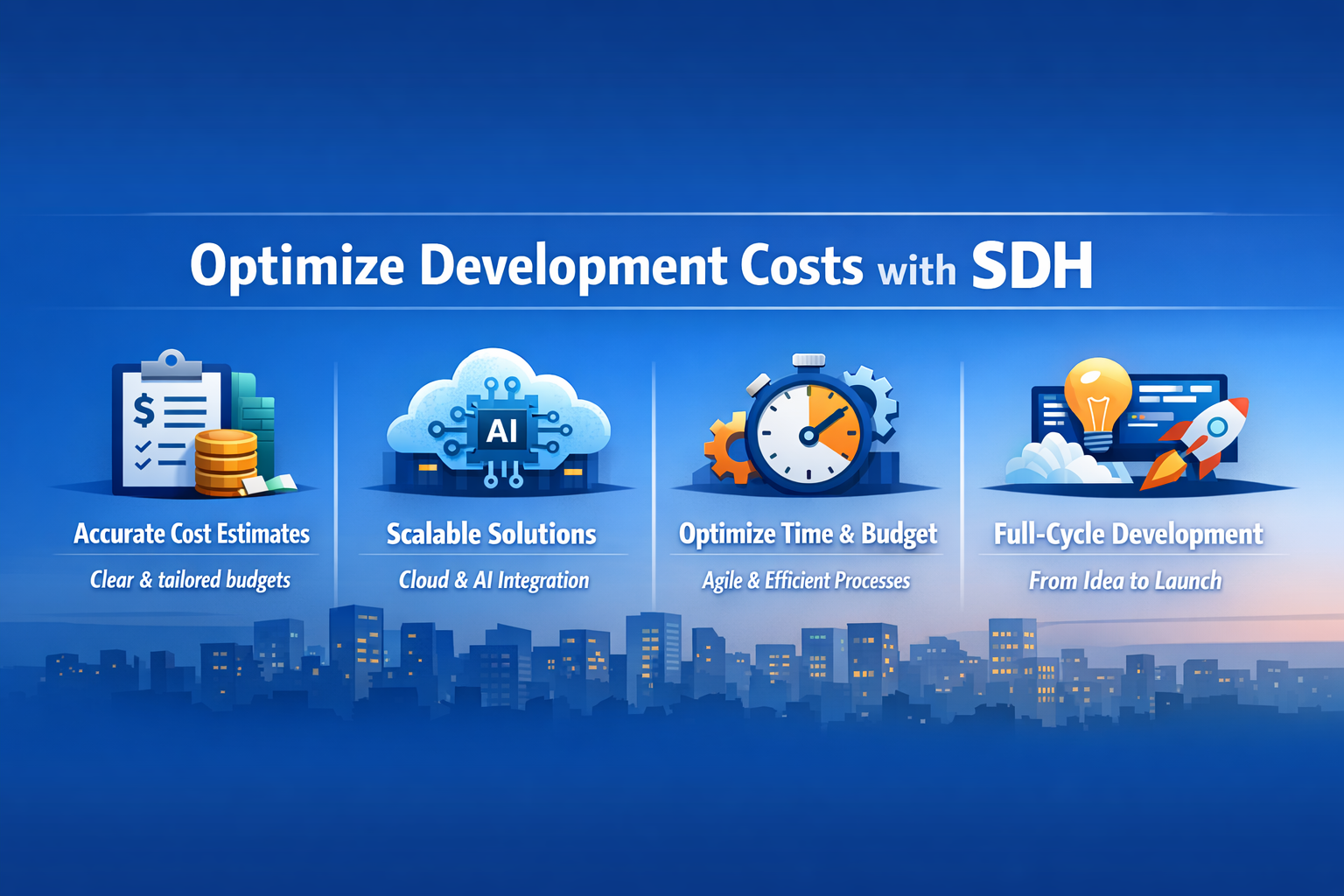 Optimize Development Costs with SDH

$

AI

Accurate Cost Estimates

Clear & tailored budgets

Scalable Solutions

Cloud & AI Integration

Optimize Time & Budget

Agile & Efficient Processes

Full-Cycle Development

From Idea to Launch